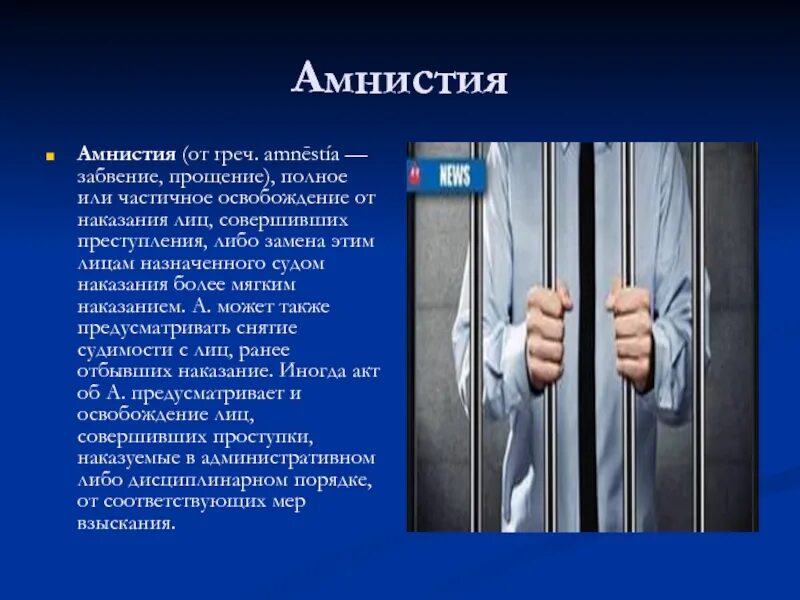 Амнистия

Амнистия (от греч. amnēstía — забвение, прощение), полное или частичное освобождение от наказания лиц, совершивших преступления, либо замена этим лицам назначенного судом наказания более мягким наказанием. А. может также предусматривать снятие судимости с лиц, ранее отбывших наказание. Иногда акт об А. предусматривает и освобождение лиц, совершивших проступки, наказуемые в административном либо дисциплинарном порядке, от соответствующих мер взыскания.

NEWS